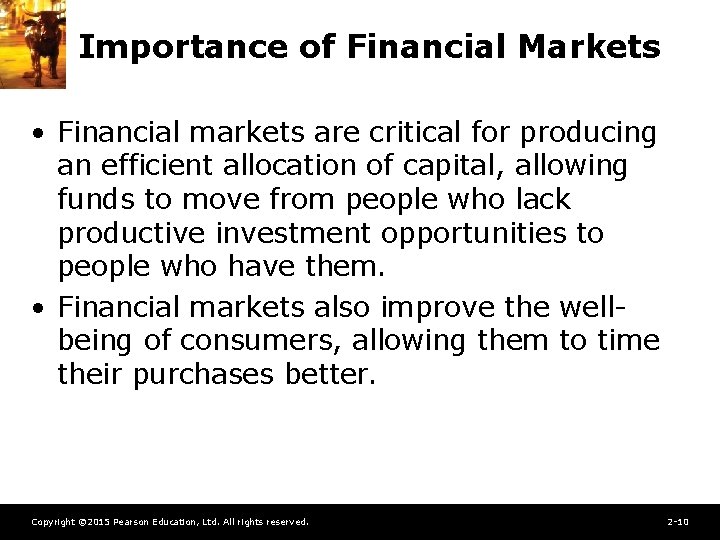 Importance of Financial Markets

• Financial markets are critical for producing an efficient allocation of capital, allowing funds to move from people who lack productive investment opportunities to people who have them.

• Financial markets also improve the well-being of consumers, allowing them to time their purchases better.

Copyright ©2015 Pearson Education, Ltd. All rights reserved.

2-10